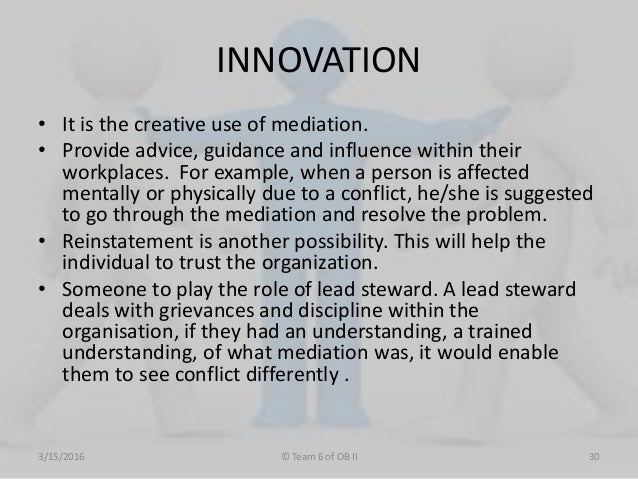 INNOVATION

• It is the creative use of mediation.
• Provide advice, guidance and influence within their workplaces. For example, when a person is affected mentally or physically due to a conflict, he/she is suggested to go through the mediation and resolve the problem.
• Reinstatement is another possibility. This will help the individual to trust the organization.
• Someone to play the role of lead steward. A lead steward deals with grievances and discipline within the organisation, if they had an understanding, a trained understanding, of what mediation was, it would enable them to see conflict differently .

3/15/2016 © Team 6 of OB II 30